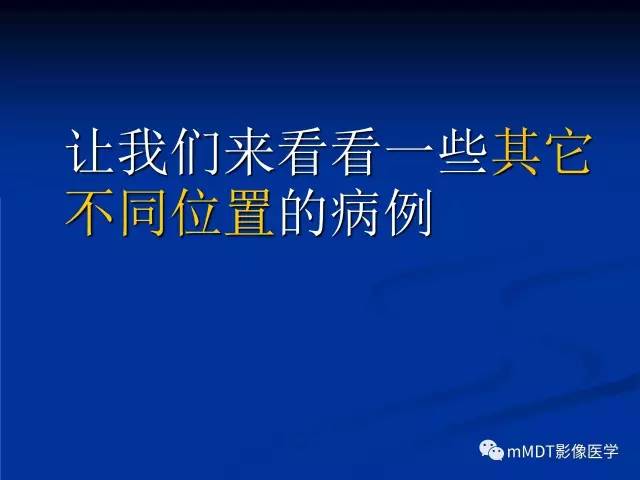 让我们来看看一些其它不同位置的病例

mMDT影像医学